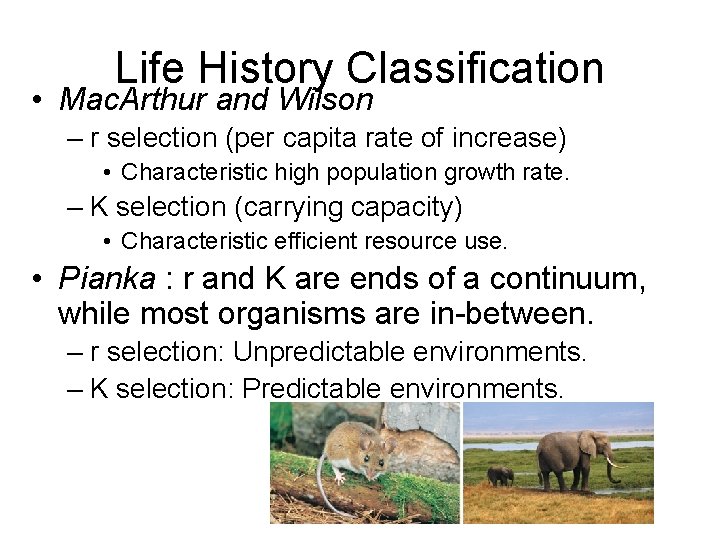 Life History Classification

• MacArthur and Wilson
– r selection (per capita rate of increase)
• Characteristic high population growth rate.
– K selection (carrying capacity)
• Characteristic efficient resource use.

• Pianka : r and K are ends of a continuum, while most organisms are in-between.
– r selection: Unpredictable environments.
– K selection: Predictable environments.